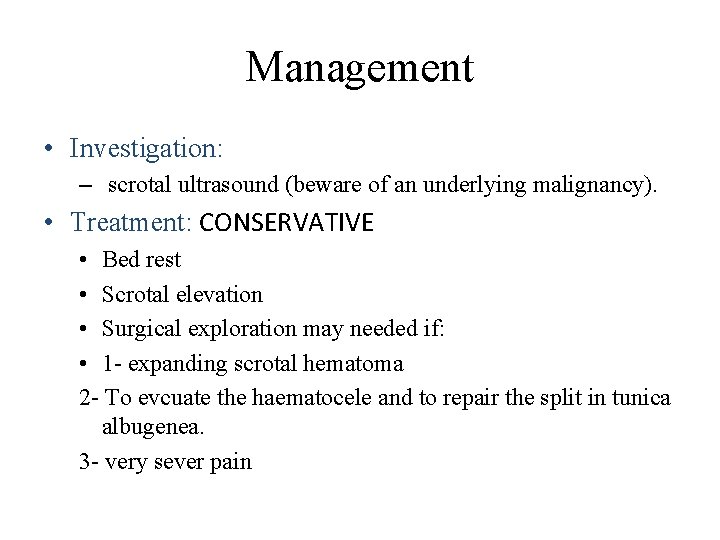 Management

• Investigation:
– scrotal ultrasound (beware of an underlying malignancy).

• Treatment: CONSERVATIVE
• Bed rest
• Scrotal elevation
• Surgical exploration may needed if:
• 1- expanding scrotal hematoma
2- To evcuate the haematocele and to repair the split in tunica albugenea.
3- very sever pain